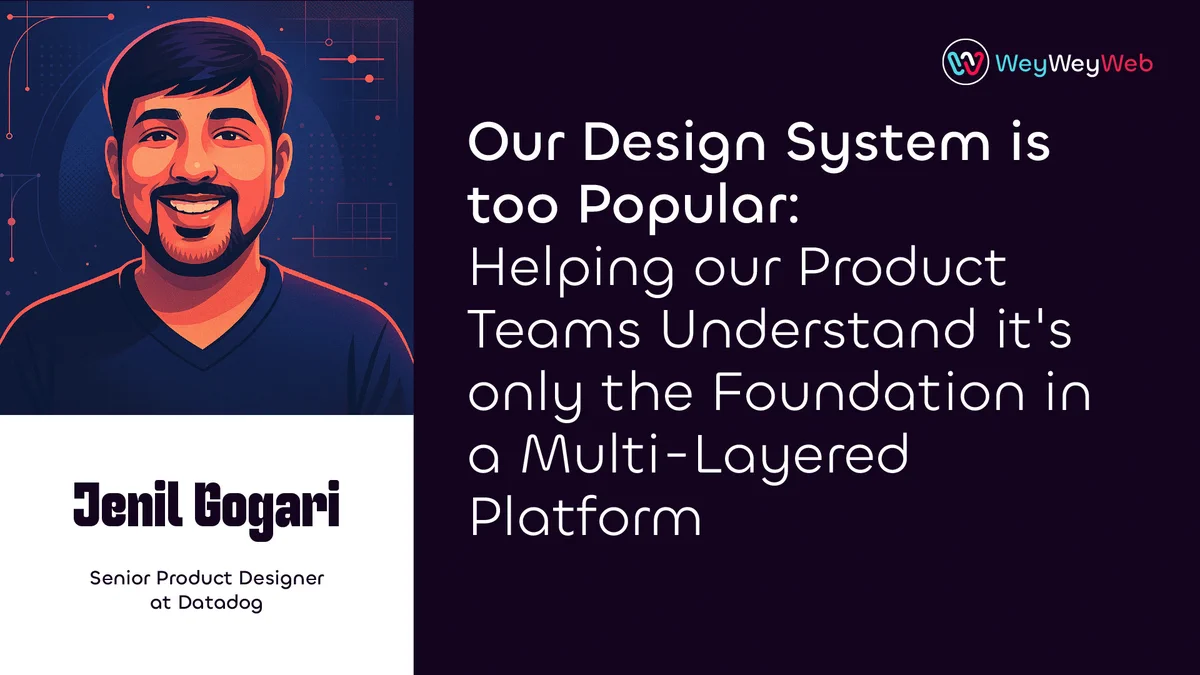 WeyWeyWeb

Our Design System is too Popular:
Helping our Product Teams Understand it's only the Foundation in a Multi-Layered Platform

Jenil Gogari

Senior Product Designer at Datadog